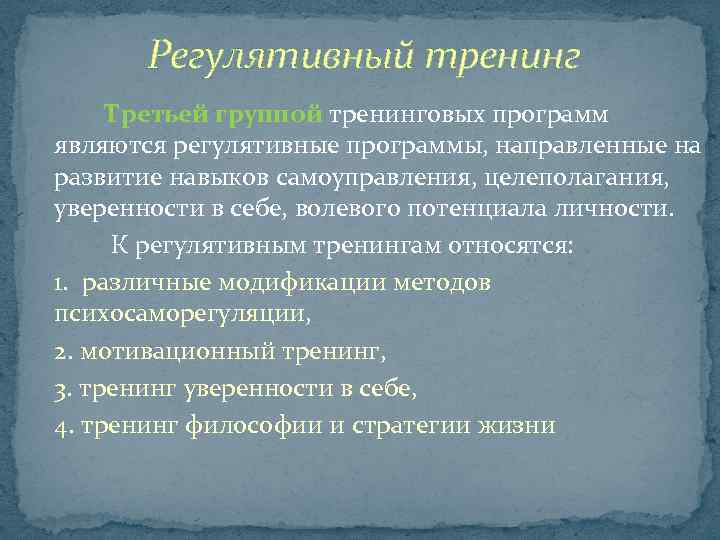 Регулятивный тренинг

Третьей группой тренинговых программ являются регулятивные программы, направленные на развитие навыков самоуправления, целеполагания, уверенности в себе, волевого потенциала личности.

К регулятивным тренингам относятся:

1. различные модификации методов психосаморегуляции,

2. мотивационный тренинг,

3. тренинг уверенности в себе,

4. тренинг философии и стратегии жизни